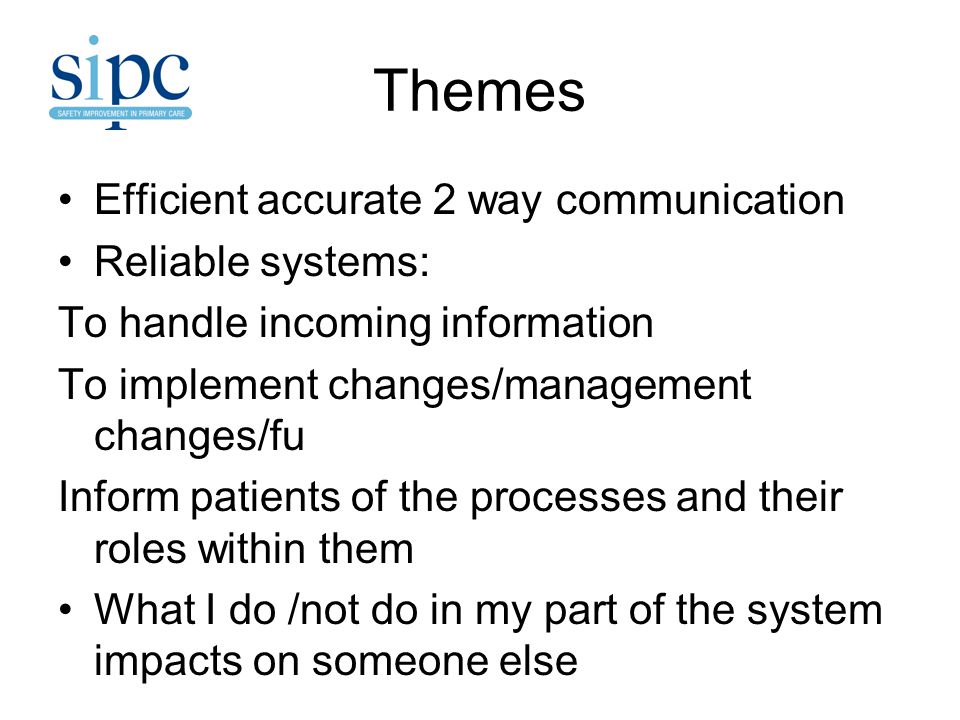 sipc
SAFETY IMPROVEMENT IN PRIMARY CARE

Themes

• Efficient accurate 2 way communication
• Reliable systems:
To handle incoming information
To implement changes/management changes/fu
Inform patients of the processes and their roles within them
• What I do /not do in my part of the system impacts on someone else